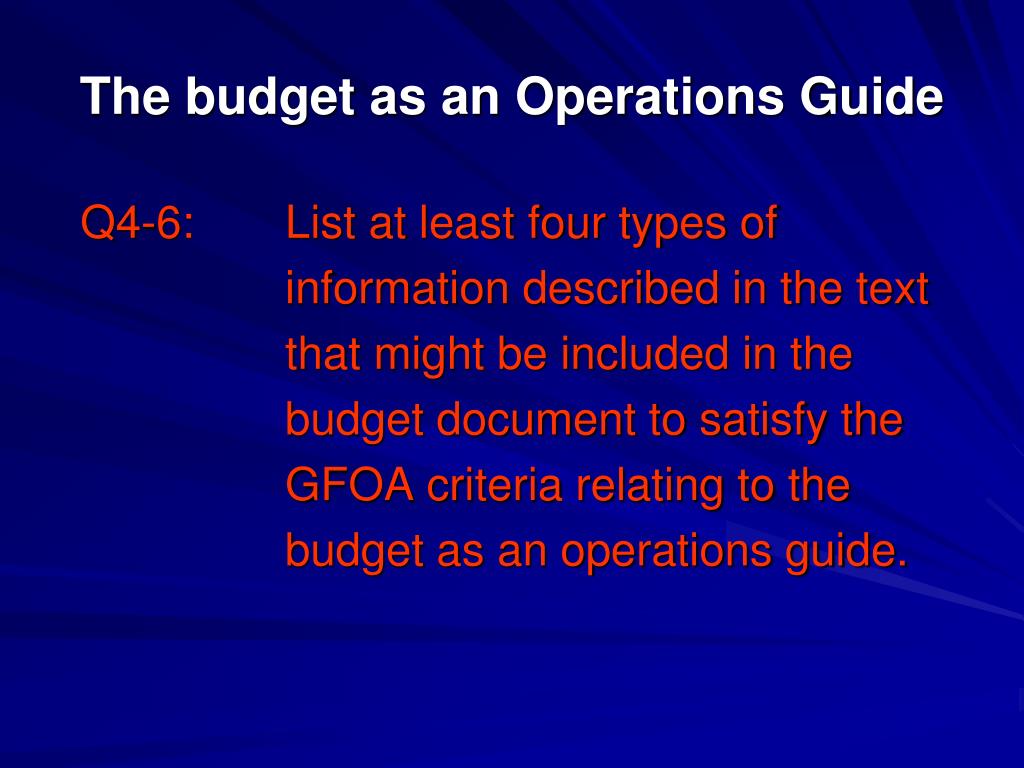 The budget as an Operations Guide

Q4-6: List at least four types of information described in the text that might be included in the budget document to satisfy the GFOA criteria relating to the budget as an operations guide.